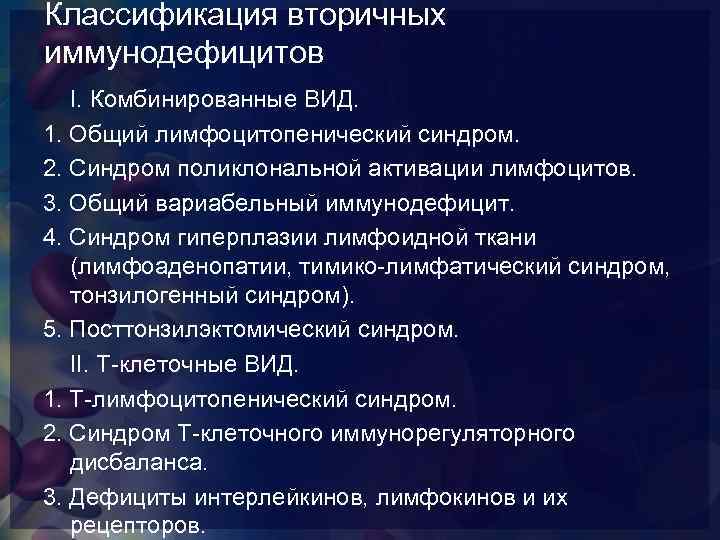 Классификация вторичных иммунодефицитов

I. Комбинированные ВИД.

1. Общий лимфоцитопенический синдром.

2. Синдром поликлональной активации лимфоцитов.

3. Общий вариабельный иммунодефицит.

4. Синдром гиперплазии лимфоидной ткани (лимфоаденопатии, тимико-лимфатический синдром, тонзилогенный синдром).

5. Посттонзилэктомический синдром.

II. Т-клеточные ВИД.

1. Т-лимфоцитопенический синдром.

2. Синдром Т-клеточного иммунорегуляторного дисбаланса.

3. Дефициты интерлейкинов, лимфокинов и их рецепторов.